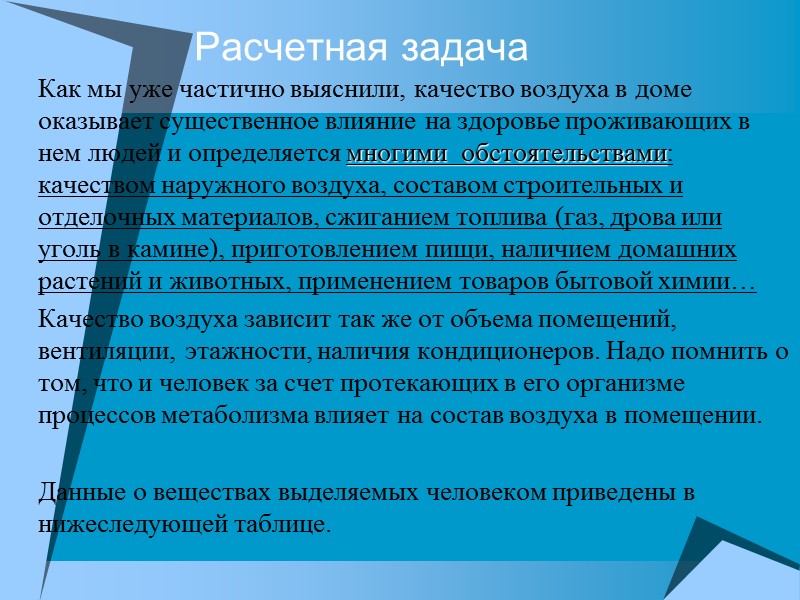 Расчетная задача

Как мы уже частично выяснили, качество воздуха в доме оказывает существенное влияние на здоровье проживающих в нем людей и определяется многими обстоятельствами: качеством наружного воздуха, составом строительных и отделочных материалов, сжиганием топлива (газ, дрова или уголь в камине), приготовлением пищи, наличием домашних растений и животных, применением товаров бытовой химии…

Качество воздуха зависит так же от объема помещений, вентиляции, этажности, наличия кондиционеров. Надо помнить о том, что и человек за счет протекающих в его организме процессов метаболизма влияет на состав воздуха в помещении.

Данные о веществах выделяемых человеком приведены в нижеследующей таблице.